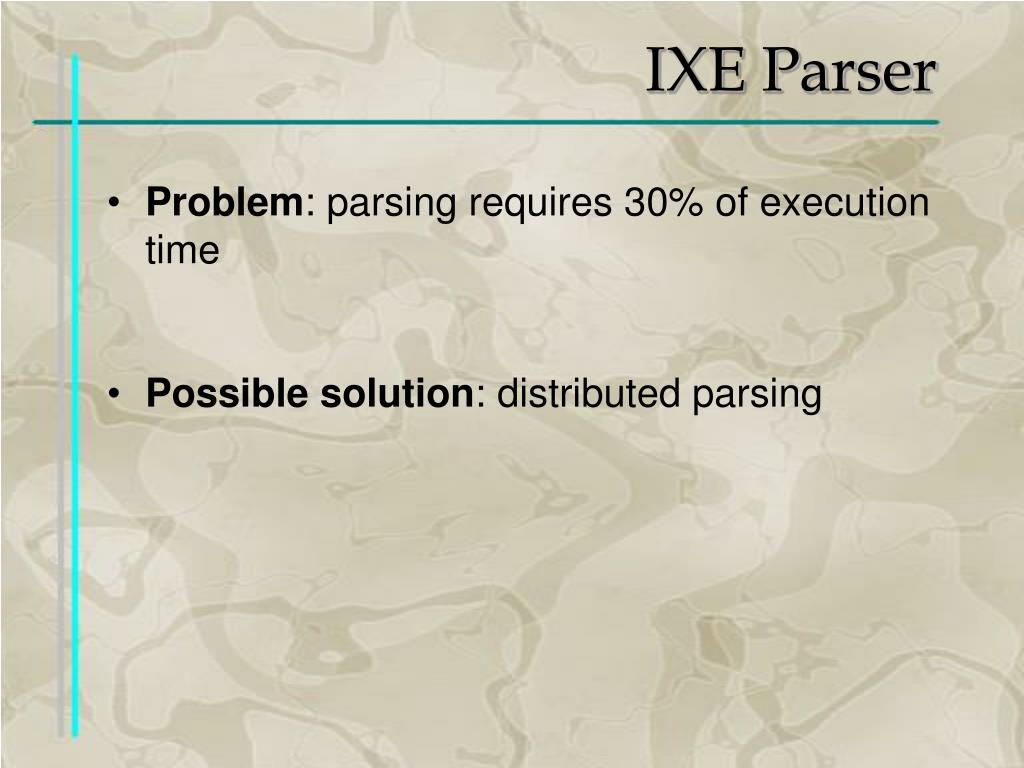 IXE Parser

• Problem: parsing requires 30% of execution time

• Possible solution: distributed parsing